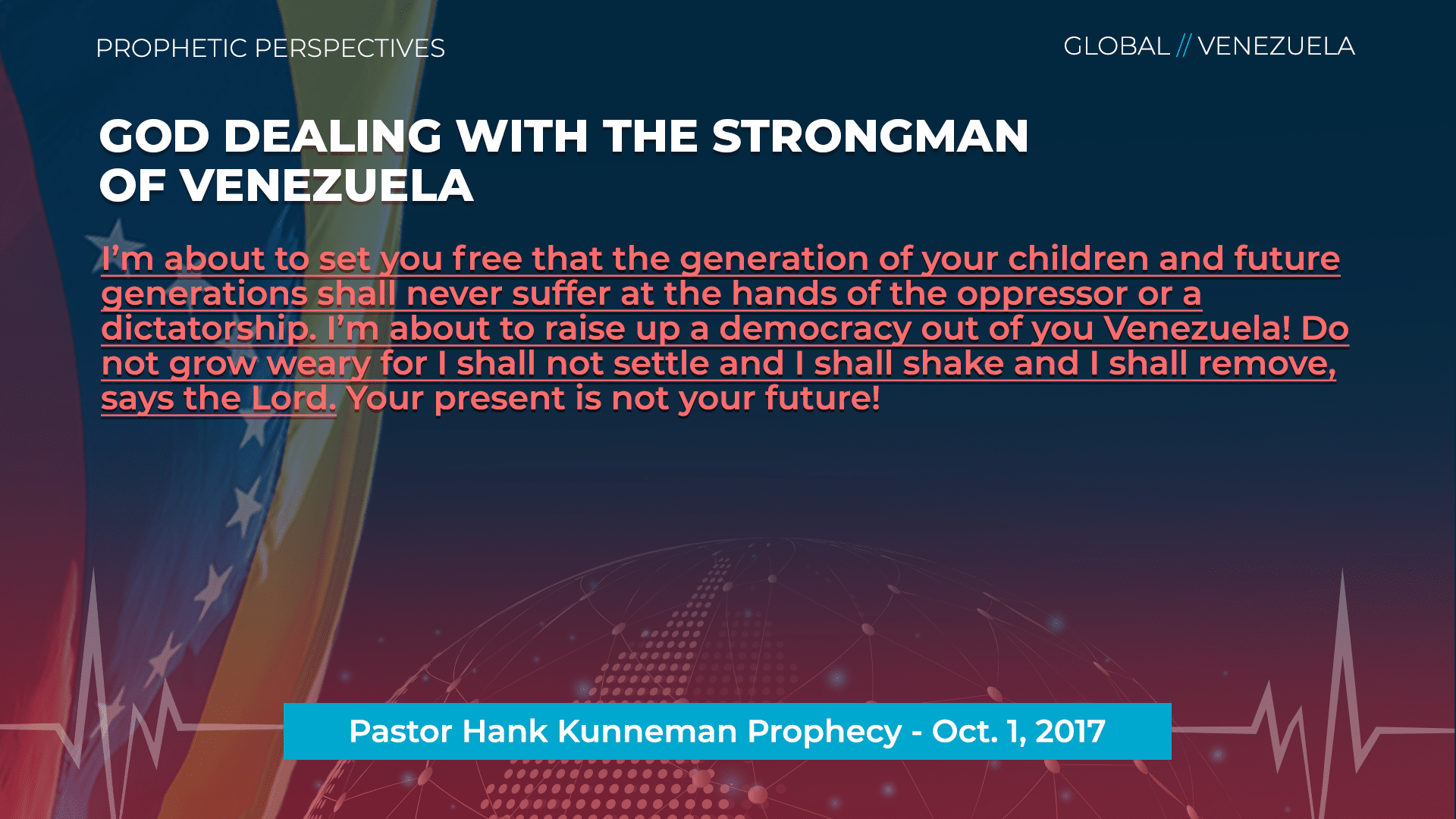 PROPHETIC PERSPECTIVES

GLOBAL // VENEZUELA

GOD DEALING WITH THE STRONGMAN OF VENEZUELA

I'm about to set you free that the generation of your children and future generations shall never suffer at the hands of the oppressor or a dictatorship. I'm about to raise up a democracy out of you Venezuela! Do not grow weary for I shall not settle and I shall shake and I shall remove, says the Lord. Your present is not your future!

Pastor Hank Kunneman Prophecy - Oct. 1, 2017